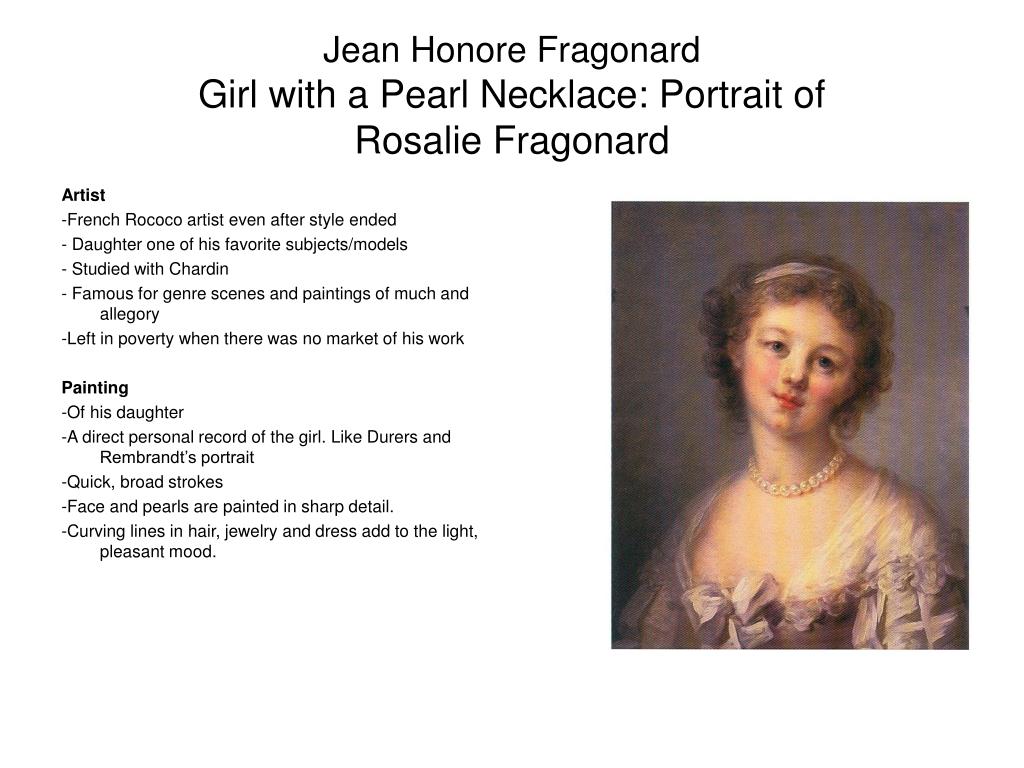 Jean Honore Fragonard
Girl with a Pearl Necklace: Portrait of Rosalie Fragonard

Artist
-French Rococo artist even after style ended
- Daughter one of his favorite subjects/models
- Studied with Chardin
- Famous for genre scenes and paintings of much and allegory
-Left in poverty when there was no market of his work

Painting
-Of his daughter
-A direct personal record of the girl. Like Durers and Rembrandt's portrait
-Quick, broad strokes
-Face and pearls are painted in sharp detail.
-Curving lines in hair, jewelry and dress add to the light, pleasant mood.